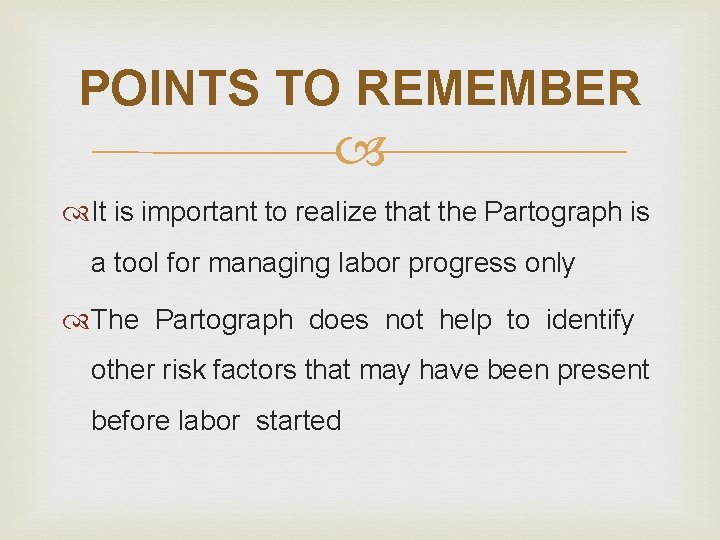 POINTS TO REMEMBER

It is important to realize that the Partograph is a tool for managing labor progress only

The Partograph does not help to identify other risk factors that may have been present before labor started